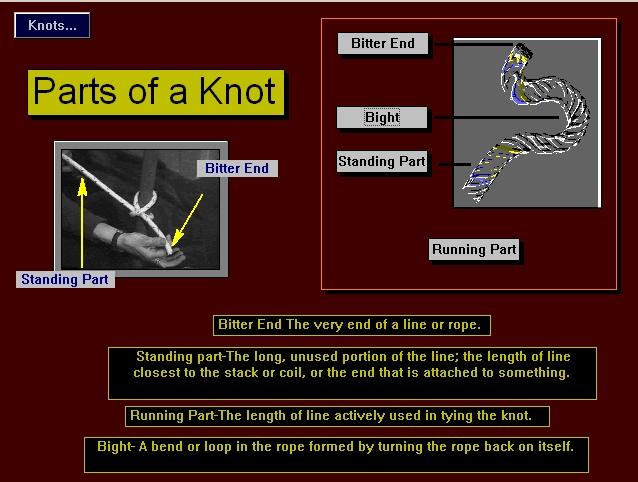 Knots...

Parts of a Knot

Bitter End

Standing Part

Bitter End

Bight

Standing Part

Running Part

Bitter End The very end of a line or rope.

Standing part-The long, unused portion of the line; the length of line closest to the stack or coil, or the end that is attached to something.

Running Part-The length of line actively used in tying the knot.

Bight- A bend or loop in the rope formed by turning the rope back on itself.